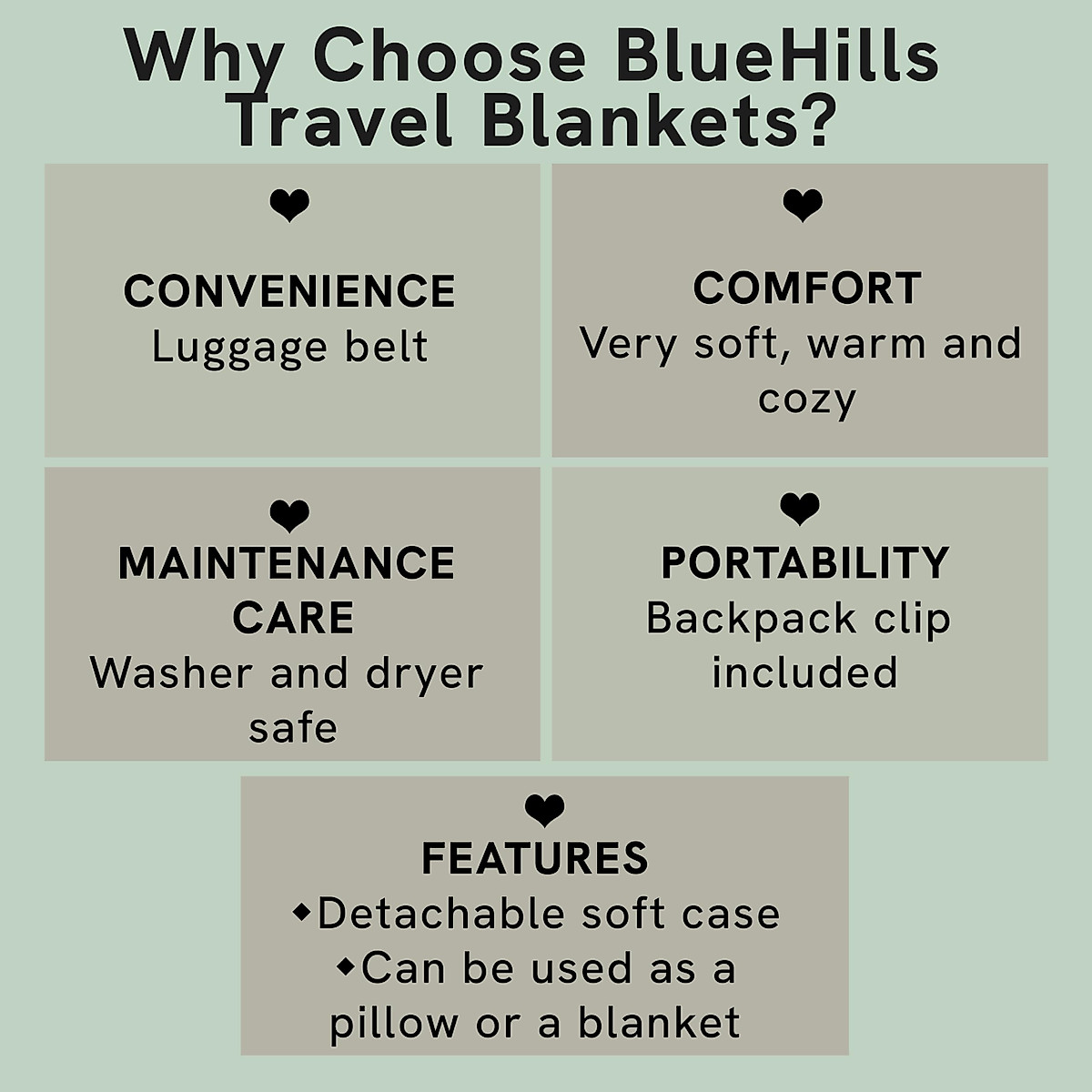 Why Choose BlueHills Travel Blankets?

❤
CONVENIENCE
Luggage belt

❤
COMFORT
Very soft, warm and cozy

❤
MAINTENANCE CARE
Washer and dryer safe

❤
PORTABILITY
Backpack clip included

❤
FEATURES
◆Detachable soft case
◆Can be used as a pillow or a blanket